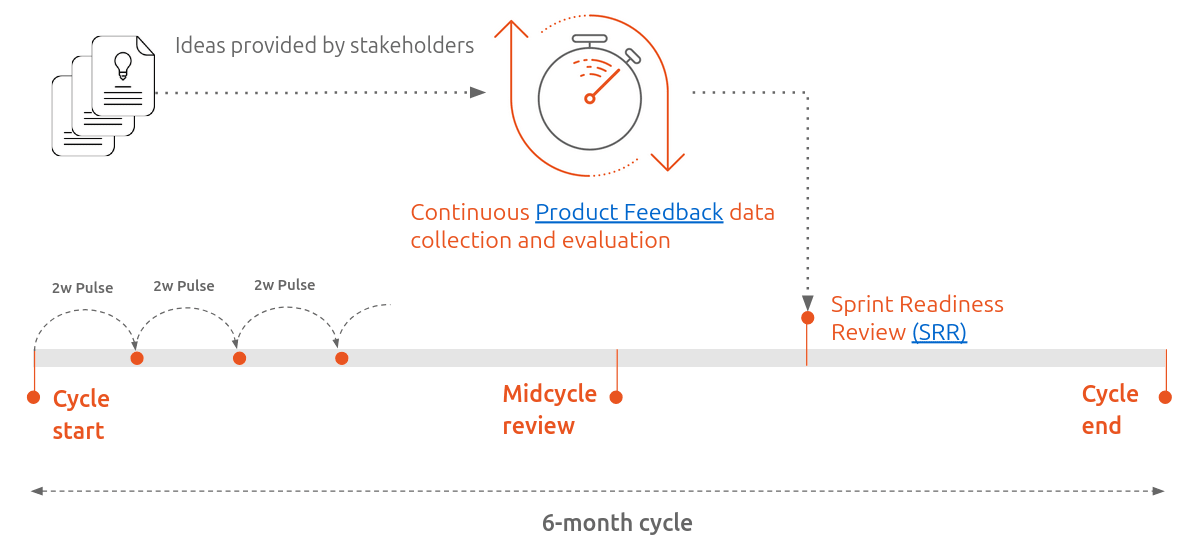 Ideas provided by stakeholders

Continuous Product Feedback data collection and evaluation

2w Pulse 2w Pulse 2w Pulse

Sprint Readiness Review (SRR)

Cycle start

Midcycle review

Cycle end

6-month cycle